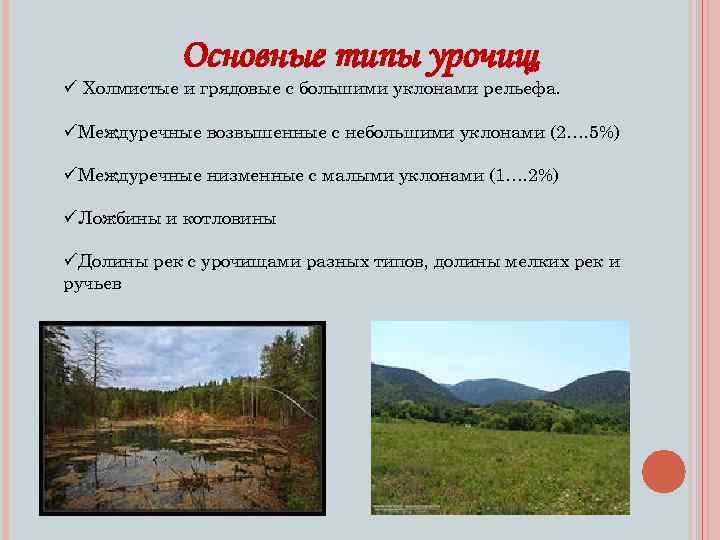 Основные типы урочищ

✓ Холмистые и грядовые с большими уклонами рельефа.

✓Междуречные возвышенные с небольшими уклонами (2….5%)

✓Междуречные низменные с малыми уклонами (1….2%)

✓Ложбины и котловины

✓Долины рек с урочищами разных типов, долины мелких рек и ручьев